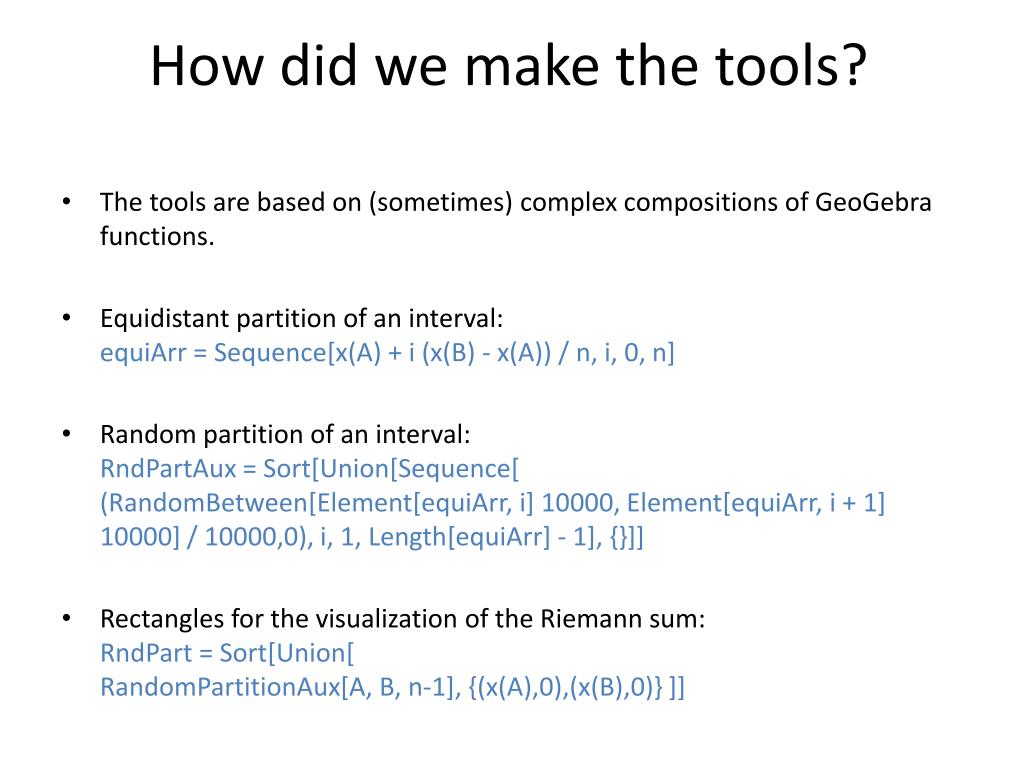 How did we make the tools?

• The tools are based on (sometimes) complex compositions of GeoGebra functions.

• Equidistant partition of an interval:
equiArr = Sequence[x(A) + i (x(B) - x(A)) / n, i, 0, n]

• Random partition of an interval:
RndPartAux = Sort[Union[Sequence[ (RandomBetween[Element[equiArr, i] 10000, Element[equiArr, i + 1] 10000] / 10000,0), i, 1, Length[equiArr] - 1], {}]]

• Rectangles for the visualization of the Riemann sum:
RndPart = Sort[Union[
RandomPartitionAux[A, B, n-1], {(x(A),0),(x(B),0)} ]]